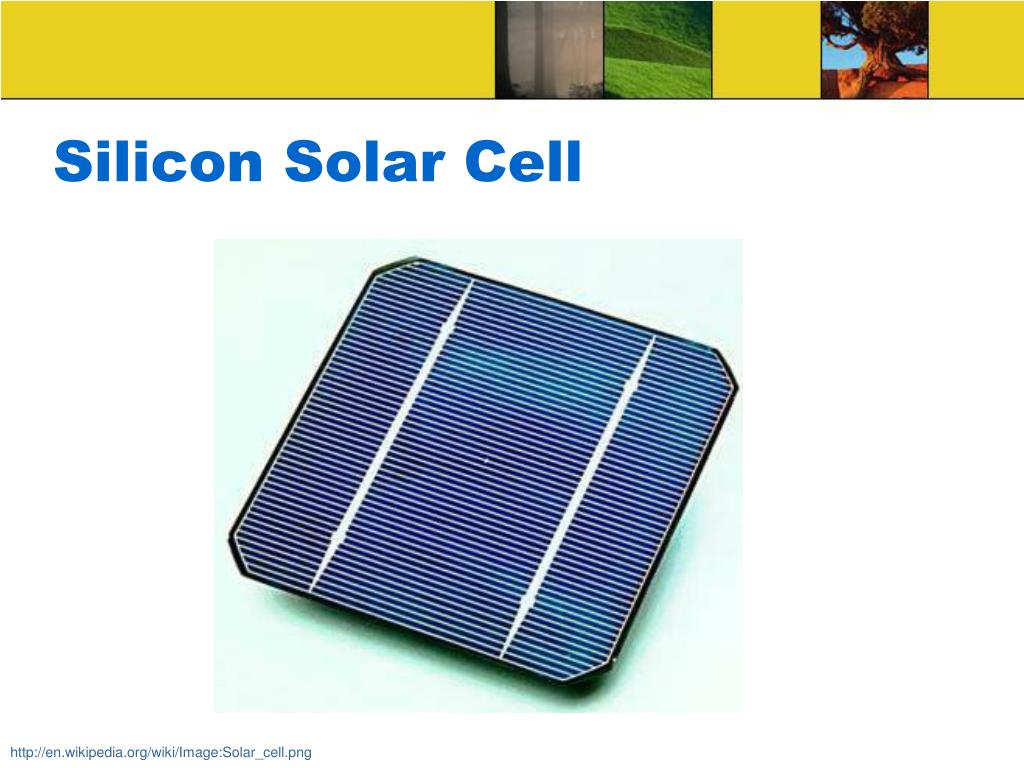 Silicon Solar Cell

http://en.wikipedia.org/wiki/Image:Solar_cell.png